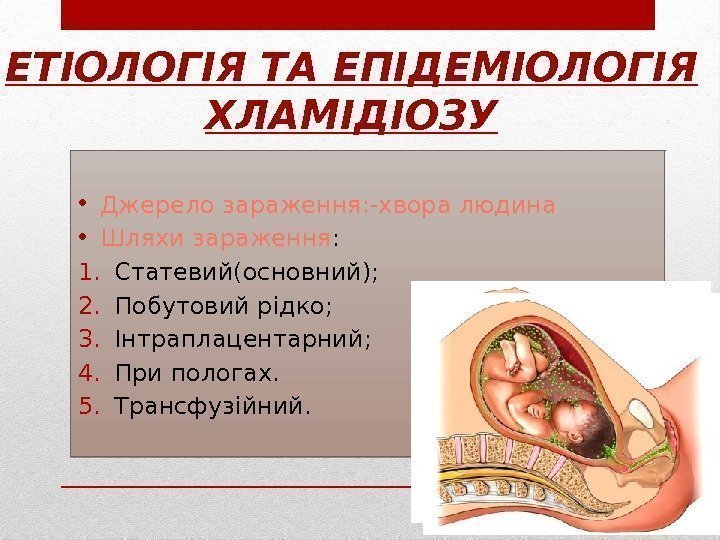 ЕТІОЛОГІЯ ТА ЕПІДЕМІОЛОГІЯ ХЛАМІДІОЗУ

• Джерело зараження:-хвора людина
• Шляхи зараження:
1. Статевий(основний);
2. Побутовий рідко;
3. Інтраплацентарний;
4. При пологах.
5. Трансфузійний.